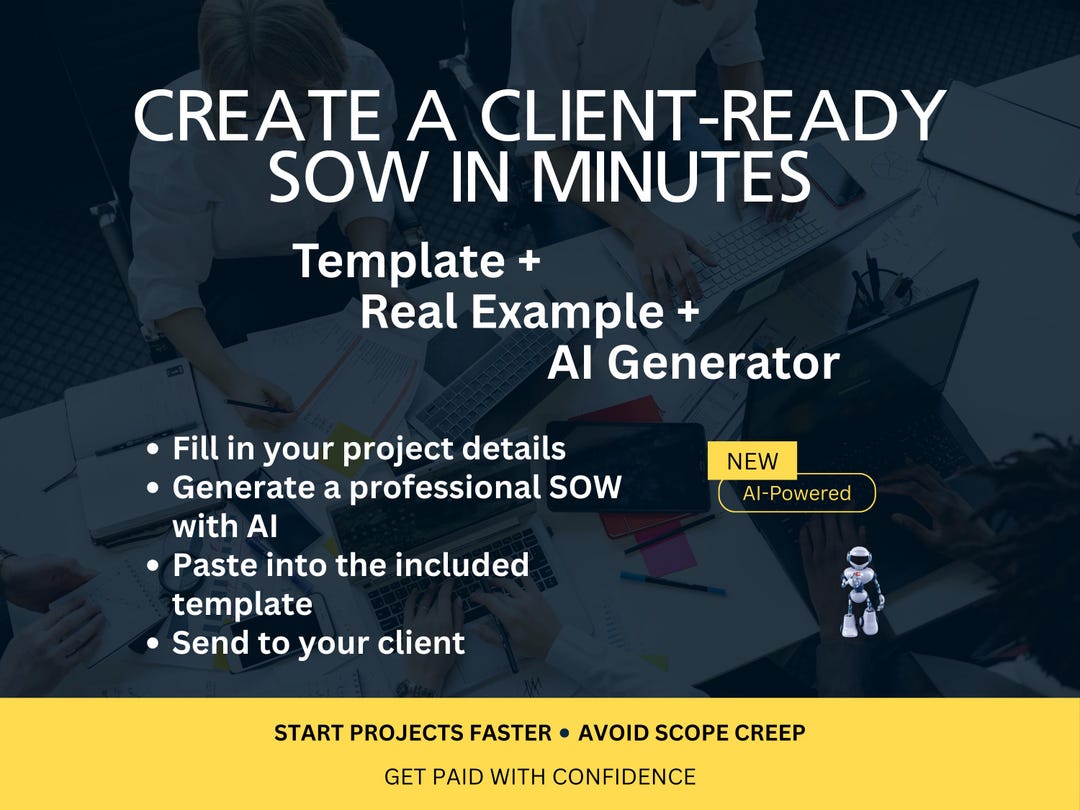 CREATE A CLIENT-READY SOW IN MINUTES

Template +
Real Example +
AI Generator

• Fill in your project details
• Generate a professional SOW with AI
• Paste into the included template
• Send to your client

NEW
AI-Powered

START PROJECTS FASTER • AVOID SCOPE CREEP

GET PAID WITH CONFIDENCE